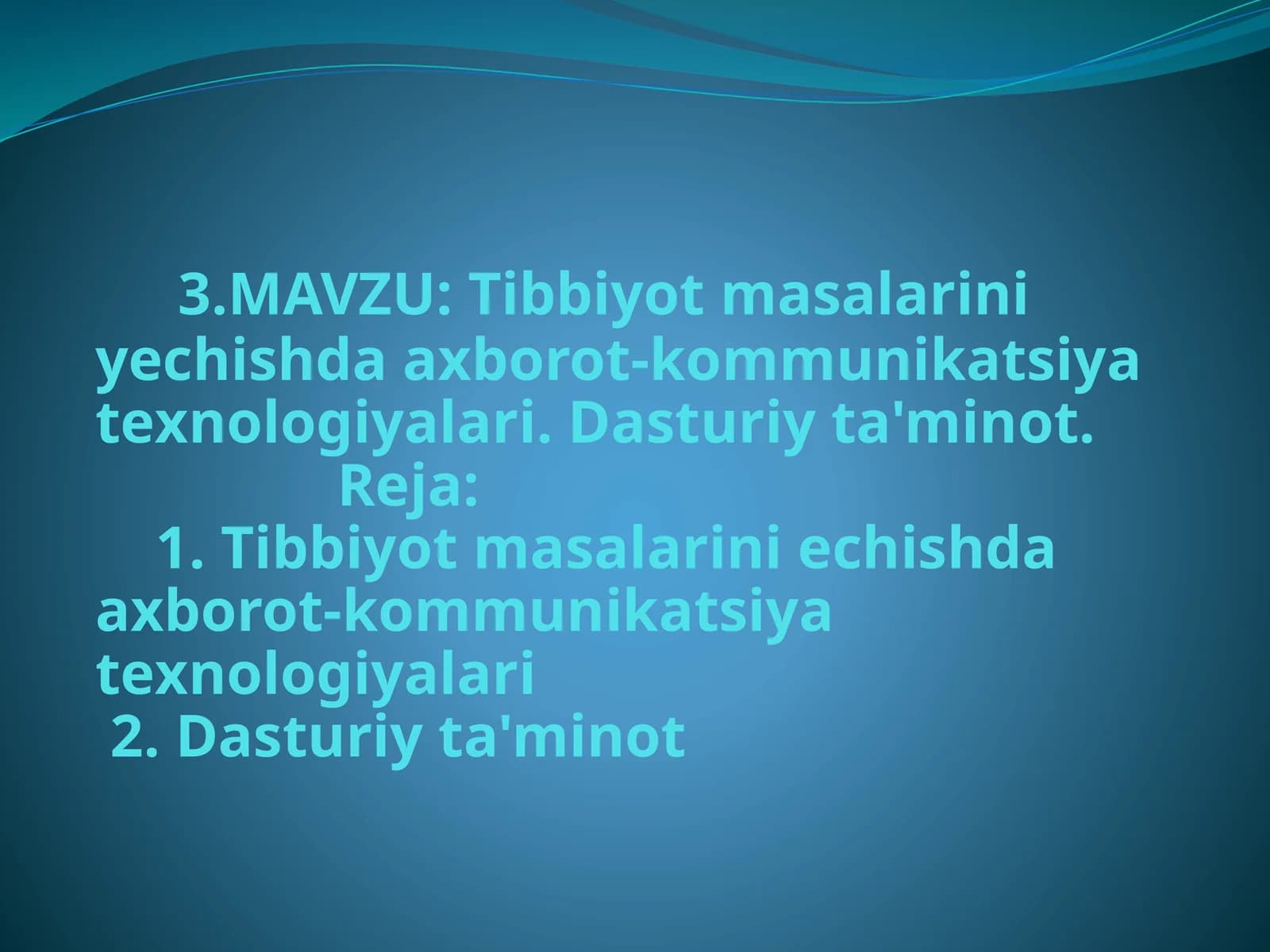 3.MAVZU: Tibbiyot masalarini yechishda axborot-kommunikatsiya texnologiyalari. Dasturiy ta'minot.

Reja:

1. Tibbiyot masalarini echishda axborot-kommunikatsiya texnologiyalari

2. Dasturiy ta'minot